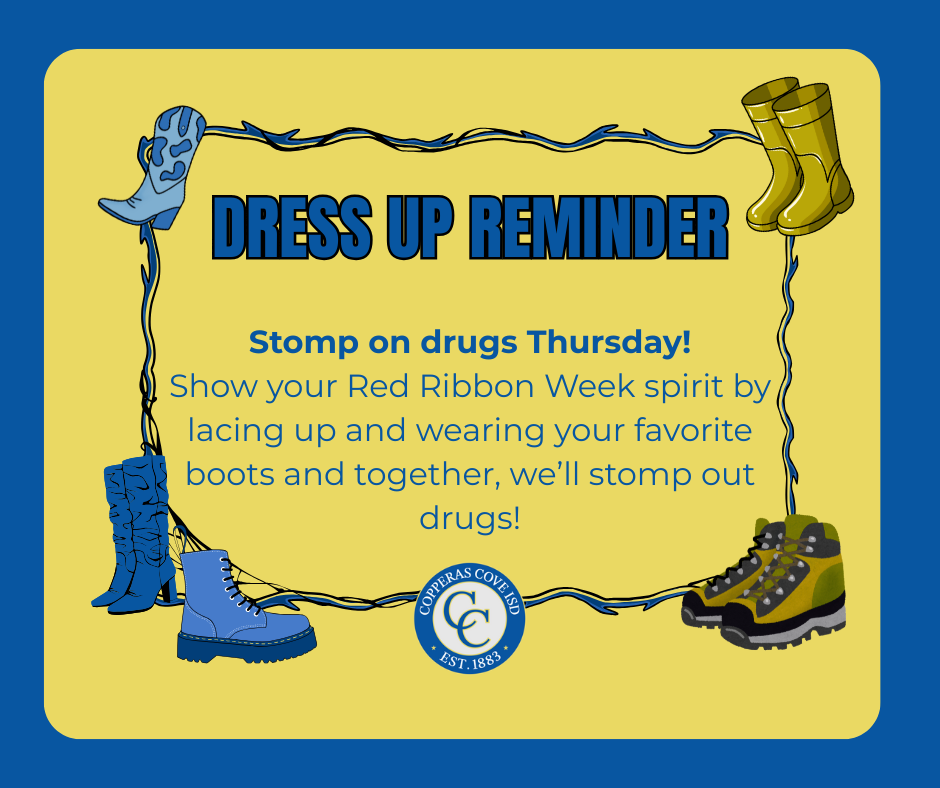 DRESS UP REMINDER

Stomp on drugs Thursday!
Show your Red Ribbon Week spirit by lacing up and wearing your favorite boots and together, we'll stomp out drugs!

COPPERAS COVE ISD
CC
EST. 1883